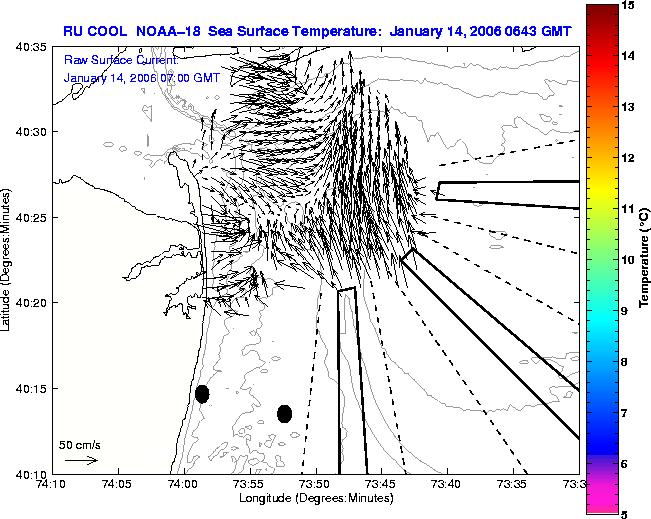 RU COOL NOAA-18 Sea Surface Temperature: January 14, 2006 0643 GMT

Raw Surface Current:
January 14, 2006 07:00 GMT

40:35
40:30
40:25
40:20
40:15
40:10

Latitude (Degrees:Minutes)

50 cm/s

74:10 74:05 74:00 73:55 73:50 73:45 73:40 73:35 73:3

Longitude (Degrees:Minutes)

15
14
13
12
11
10
9
8
7
6
5

Temperature (°C)